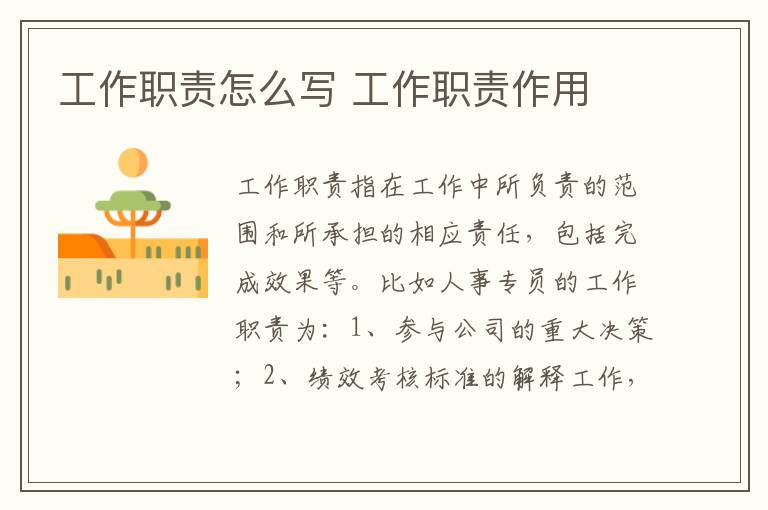 工作职责怎么写 工作职责作用

工作职责指在工作中所负责的范围和所承担的相应责任，包括完成效果等。比如人事专员的工作职责为：1、参与公司的重大决策；2、绩效考核标准的解释工作，